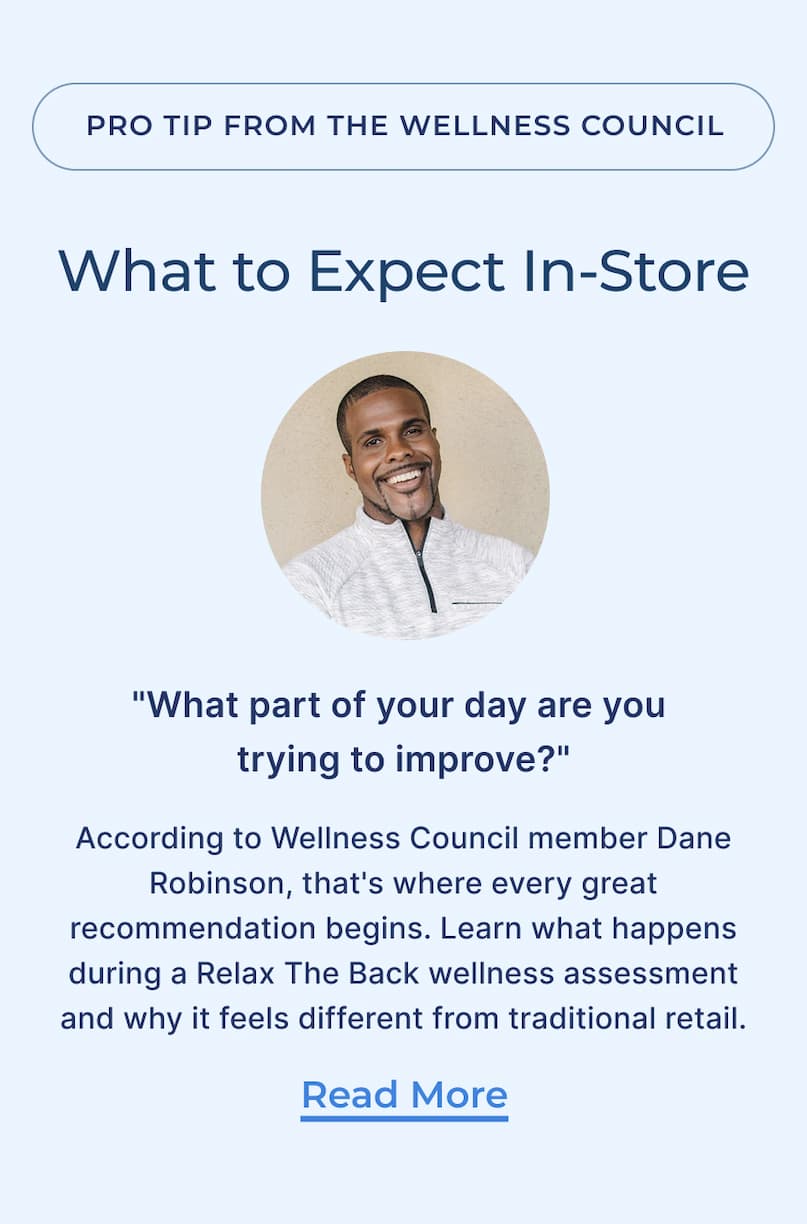 PRO TIP FROM THE WELLNESS COUNCIL

What to Expect In-Store

"What part of your day are you trying to improve?"

According to Wellness Council member Dane Robinson, that's where every great recommendation begins. Learn what happens during a Relax The Back wellness assessment and why it feels different from traditional retail.

Read More